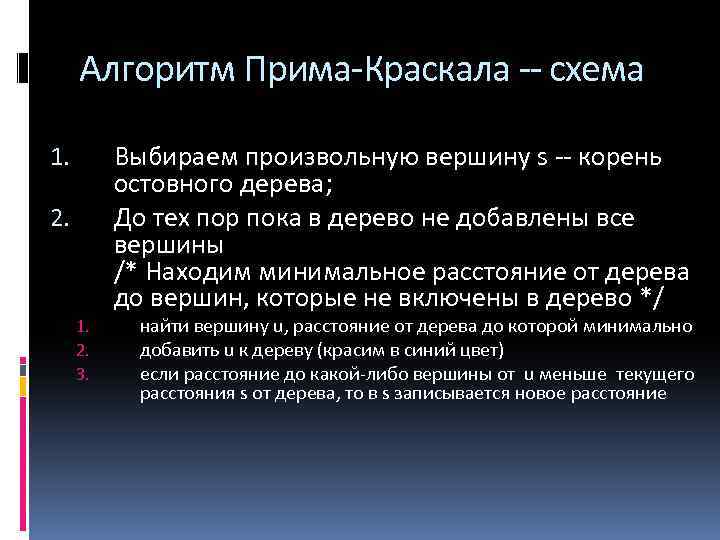 Алгоритм Прима-Краскала -- схема

1. Выбираем произвольную вершину s -- корень остовного дерева;

2. До тех пор пока в дерево не добавлены все вершины
/* Находим минимальное расстояние от дерева до вершин, которые не включены в дерево */

1. найти вершину u, расстояние от дерева до которой минимально
2. добавить u к дереву (красим в синий цвет)
3. если расстояние до какой-либо вершины от u меньше текущего расстояния s от дерева, то в s записывается новое расстояние